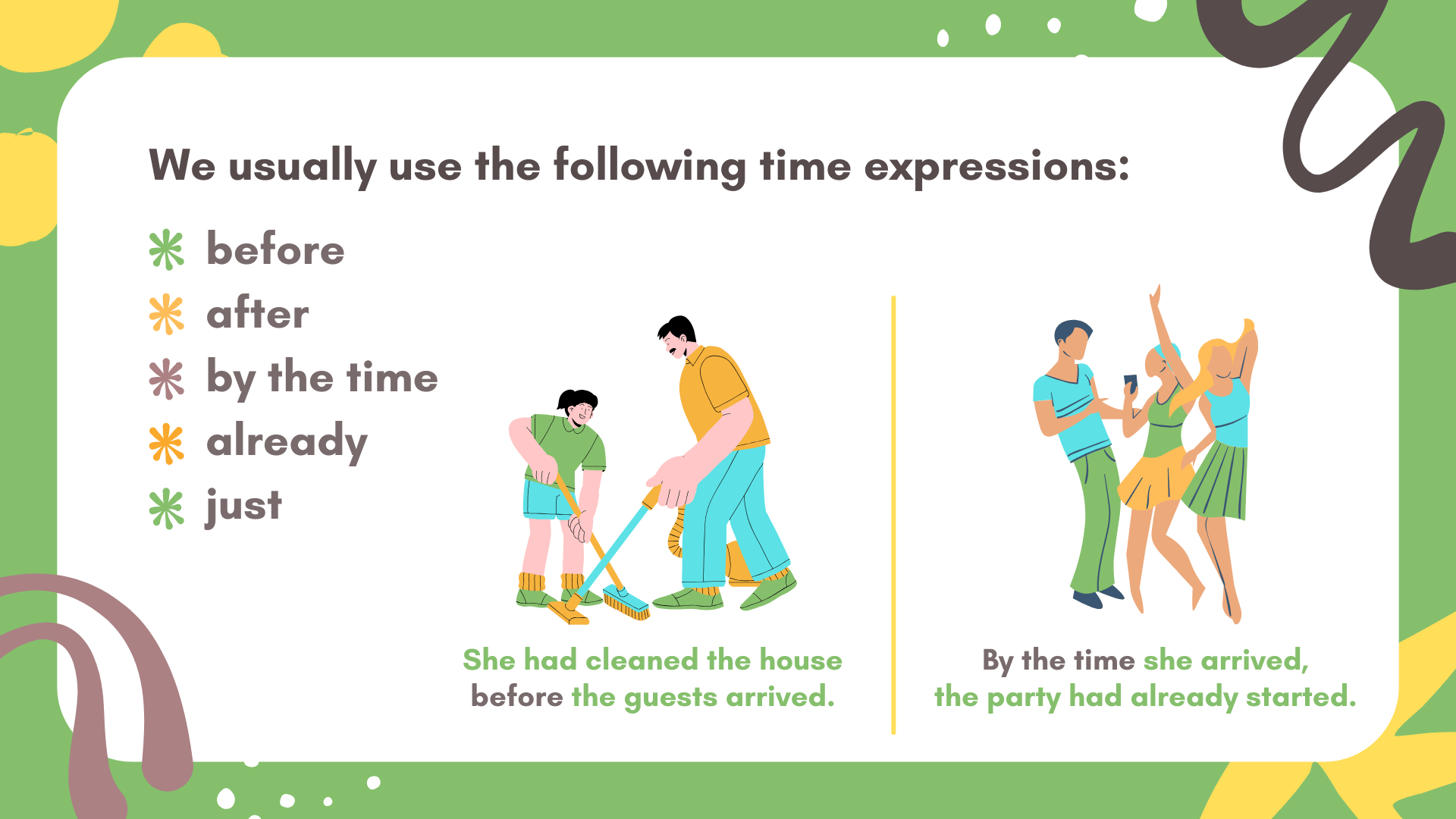 We usually use the following time expressions:

before
after
by the time
already
just

She had cleaned the house before the guests arrived.

By the time she arrived, the party had already started.